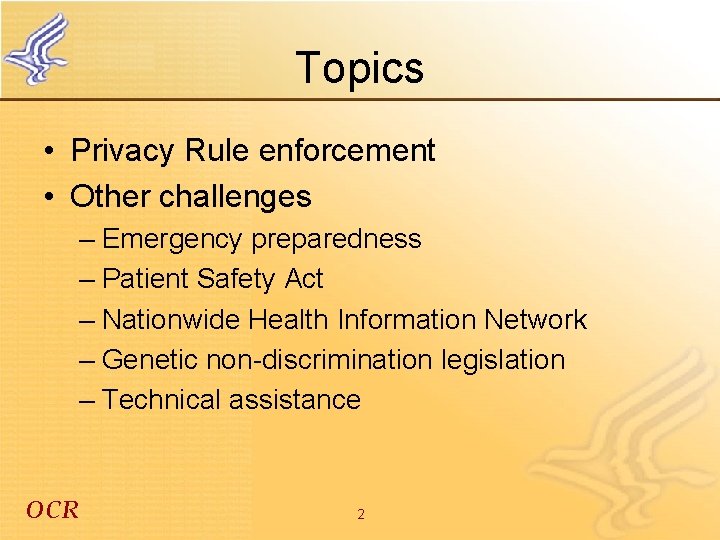 Topics

• Privacy Rule enforcement
• Other challenges
– Emergency preparedness
– Patient Safety Act
– Nationwide Health Information Network
– Genetic non-discrimination legislation
– Technical assistance

OCR

2